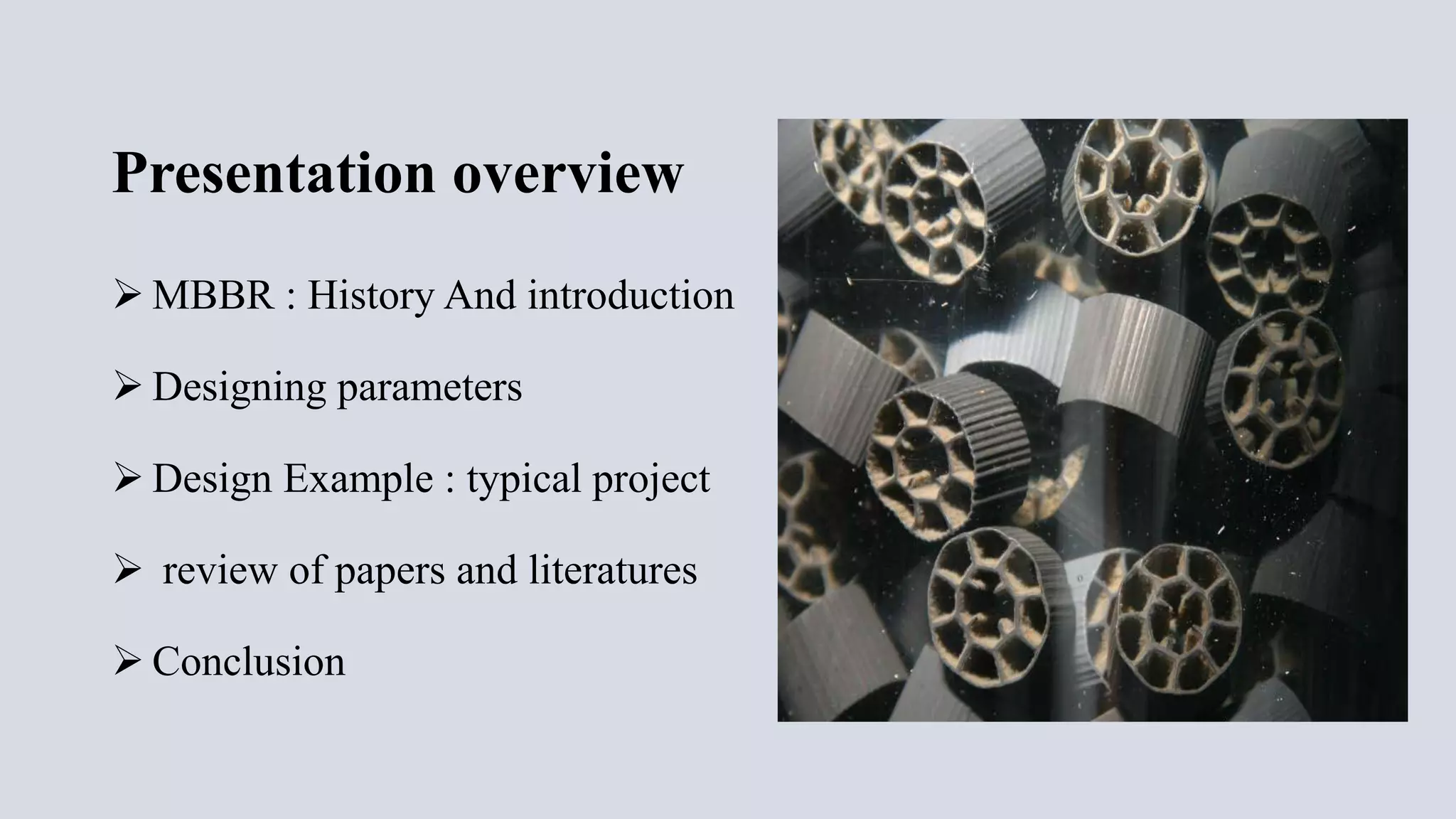 Presentation overview

➢ MBBR : History And introduction

➢ Designing parameters

➢ Design Example : typical project

➢ review of papers and literatures

➢ Conclusion